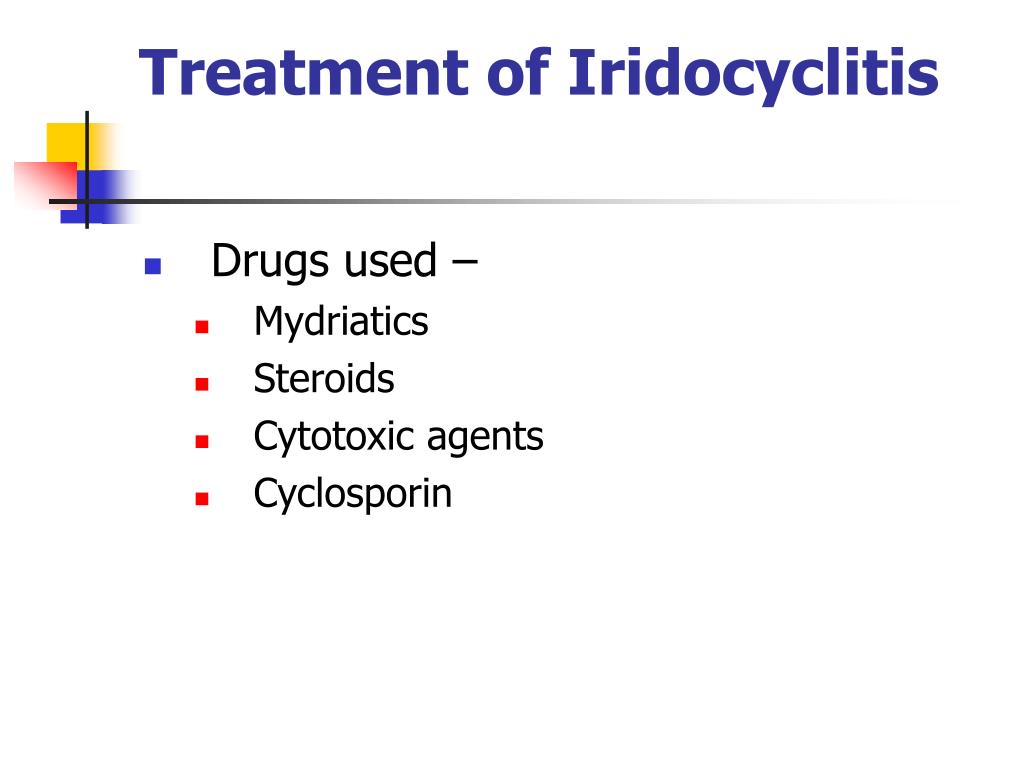 Treatment of Iridocyclitis

Drugs used –
Mydriatics
Steroids
Cytotoxic agents
Cyclosporin